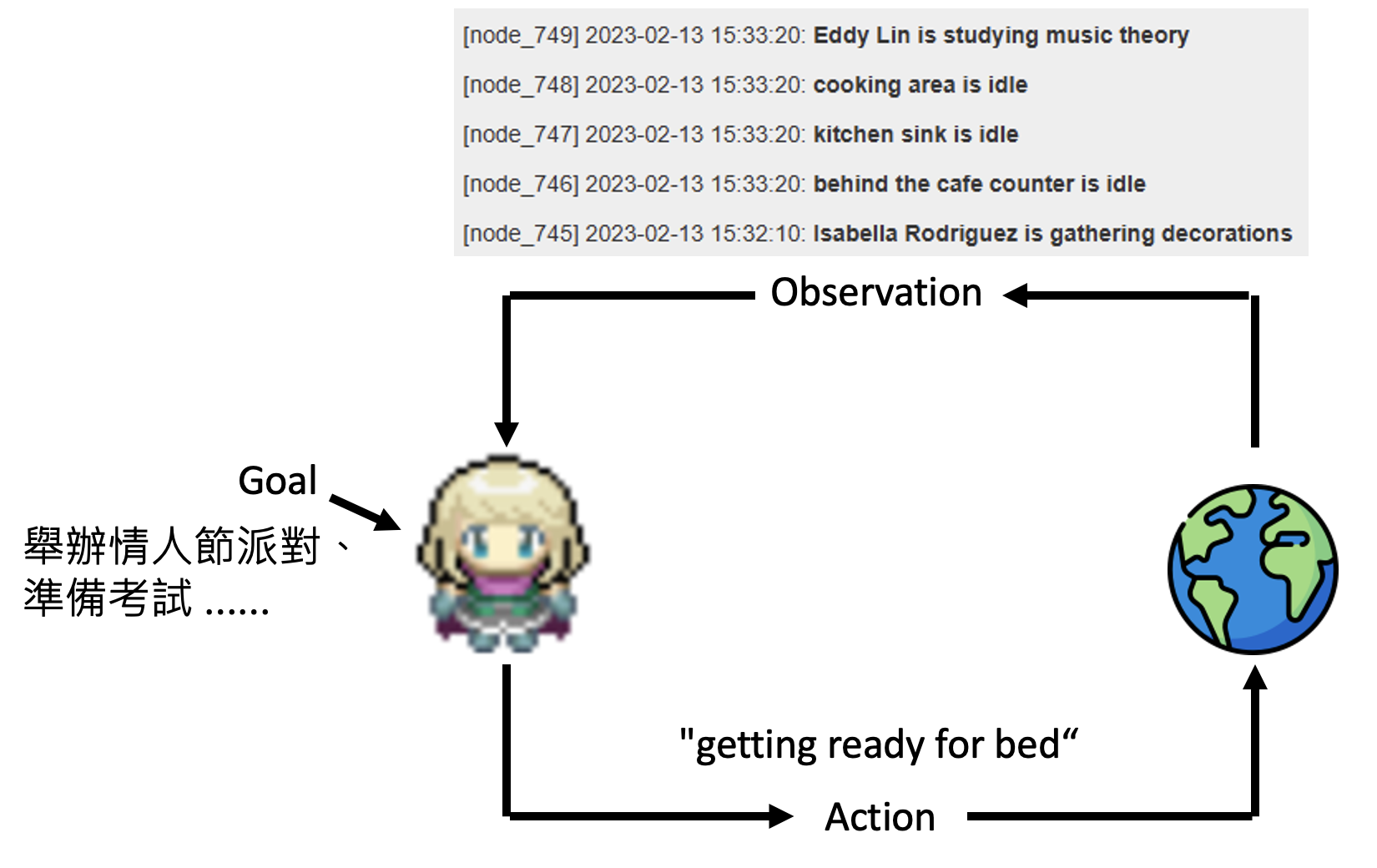 [node_749] 2023-02-13 15:33:20: Eddy Lin is studying music theory

[node_748] 2023-02-13 15:33:20: cooking area is idle

[node_747] 2023-02-13 15:33:20: kitchen sink is idle

[node_746] 2023-02-13 15:33:20: behind the cafe counter is idle

[node_745] 2023-02-13 15:32:10: Isabella Rodriguez is gathering decorations

Observation

Goal

舉辦情人節派對、準備考試 ......

"getting ready for bed“

Action